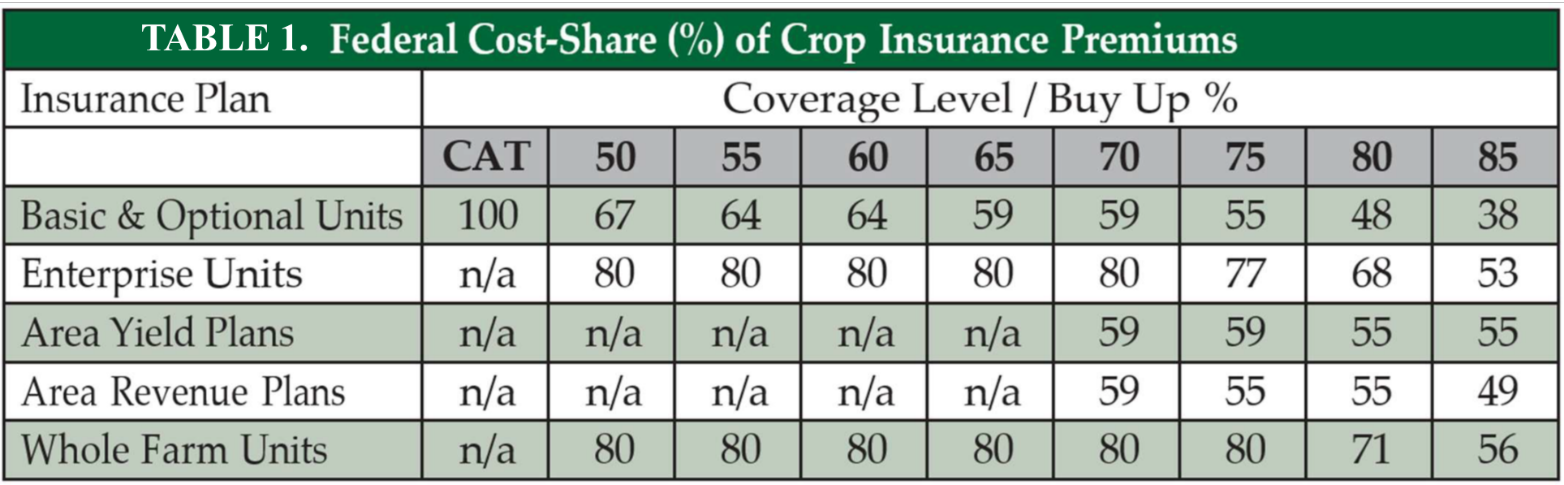 TABLE 1. Federal Cost-Share (%) of Crop Insurance Premiums

| Insurance Plan | Coverage Level / Buy Up % | | | | | | | | |
|---|---|---|---|---|---|---|---|---|---|
| | CAT | 50 | 55 | 60 | 65 | 70 | 75 | 80 | 85 |
| Basic & Optional Units | 100 | 67 | 64 | 64 | 59 | 59 | 55 | 48 | 38 |
| Enterprise Units | n/a | 80 | 80 | 80 | 80 | 80 | 77 | 68 | 53 |
| Area Yield Plans | n/a | n/a | n/a | n/a | n/a | 59 | 59 | 55 | 55 |
| Area Revenue Plans | n/a | n/a | n/a | n/a | n/a | 59 | 55 | 55 | 49 |
| Whole Farm Units | n/a | 80 | 80 | 80 | 80 | 80 | 80 | 71 | 56 |